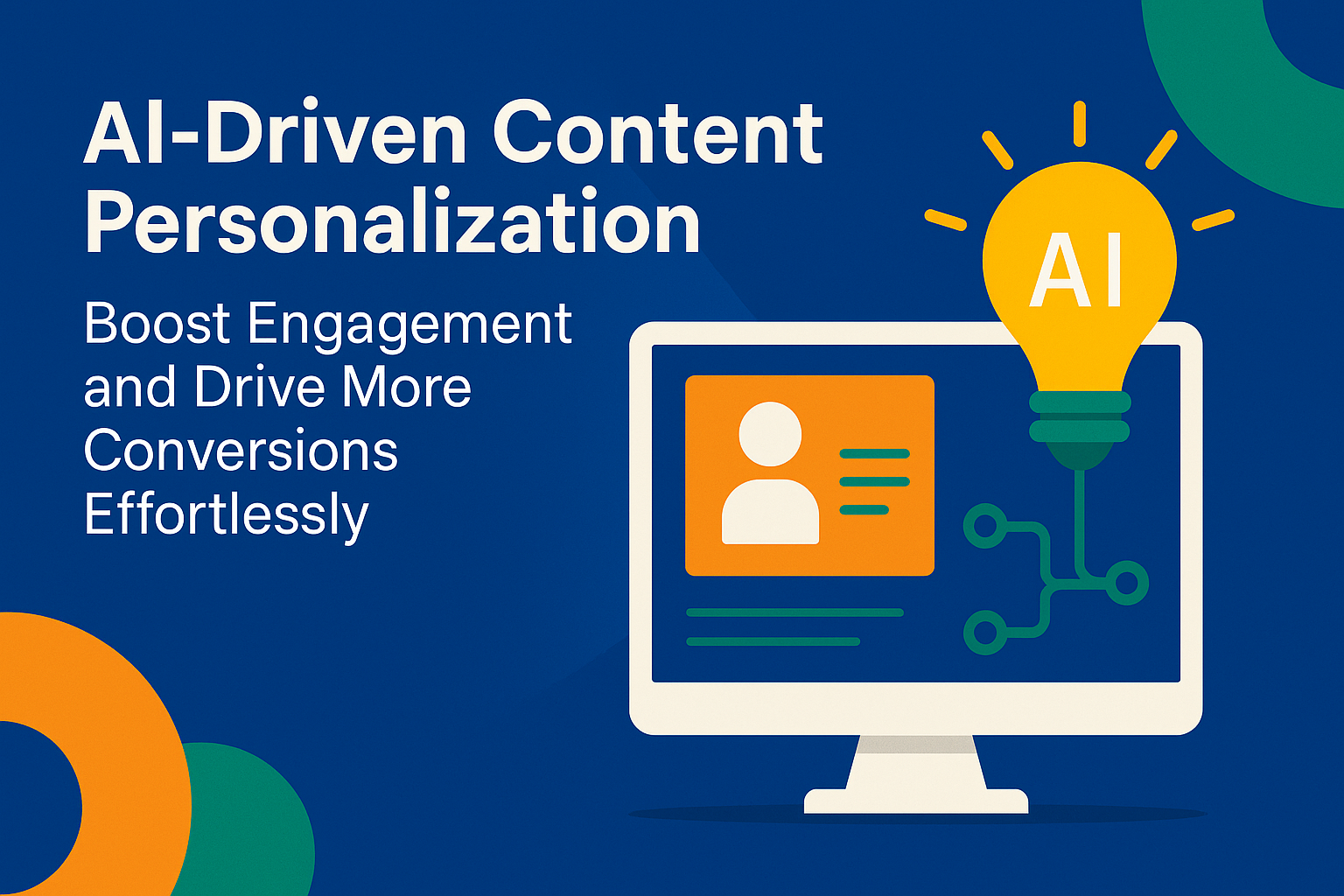 AI-Driven Content Personalization

Boost Engagement and Drive More Conversions Effortlessly

AI